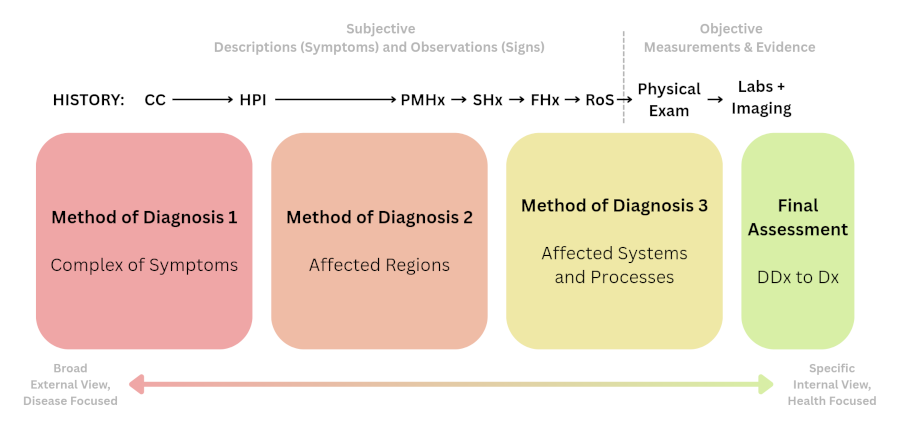 Subjective
Descriptions (Symptoms) and Observations (Signs)

Objective
Measurements & Evidence

HISTORY: CC → HPI → PMHx → SHx → FHx → RoS → Physical Exam → Labs + Imaging

Method of Diagnosis 1
Complex of Symptoms

Method of Diagnosis 2
Affected Regions

Method of Diagnosis 3
Affected Systems and Processes

Final Assessment
DDx to Dx

Broad
External View,
Disease Focused

Specific
Internal View,
Health Focused